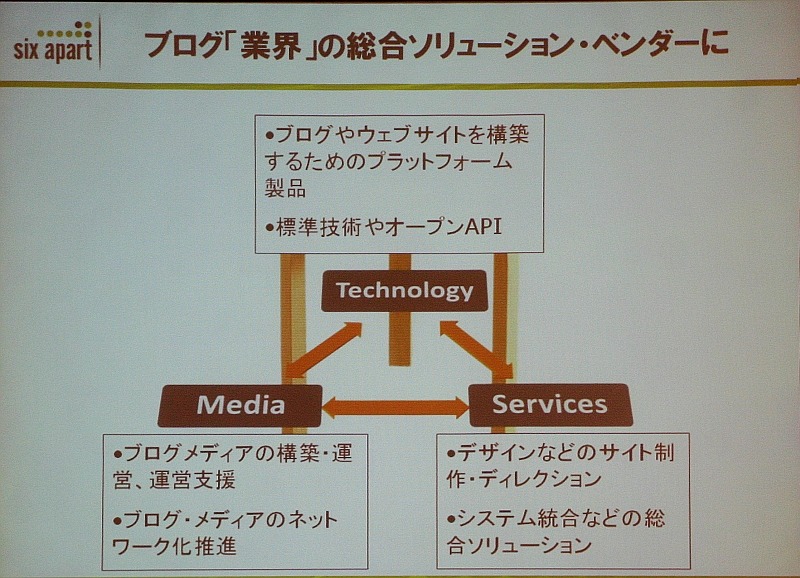 six apart

ブログ「業界」の総合ソリューション・ベンダーに

•ブログやウェブサイトを構築するためのプラットフォーム製品

•標準技術やオープンAPI

Technology

Media

Services

•ブログメディアの構築・運営、運営支援

•ブログ・メディアのネットワーク化推進

•デザインなどのサイト制作・ディレクション

•システム統合などの総合ソリューション